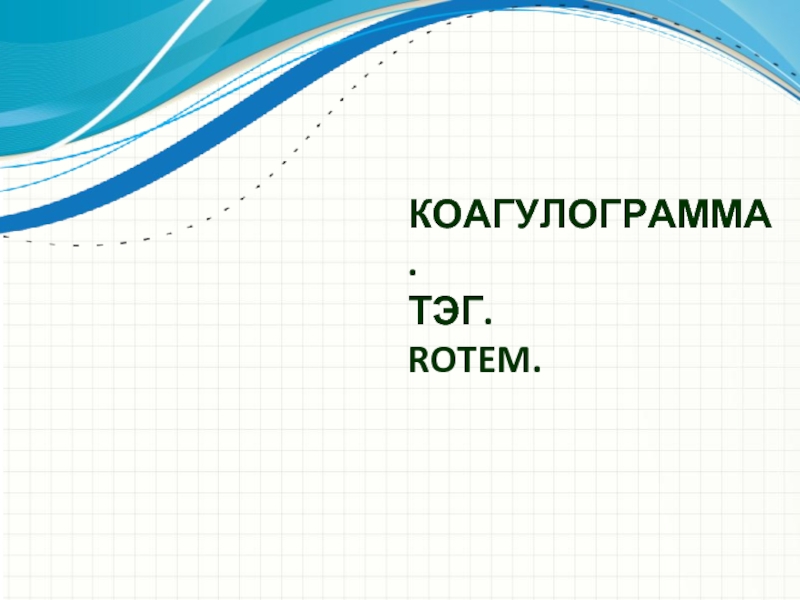 КОАГУЛОГРАММА.
ТЭГ.
ROTEM.